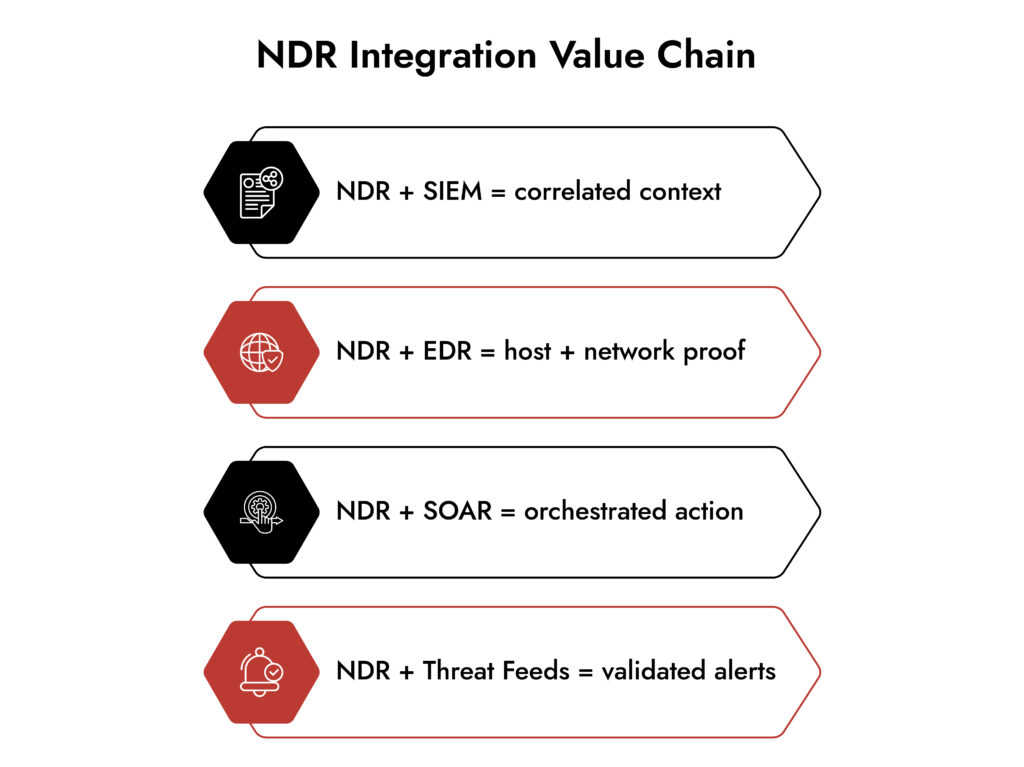 NDR Integration Value Chain

NDR + SIEM = correlated context

NDR + EDR = host + network proof

NDR + SOAR = orchestrated action

NDR + Threat Feeds = validated alerts